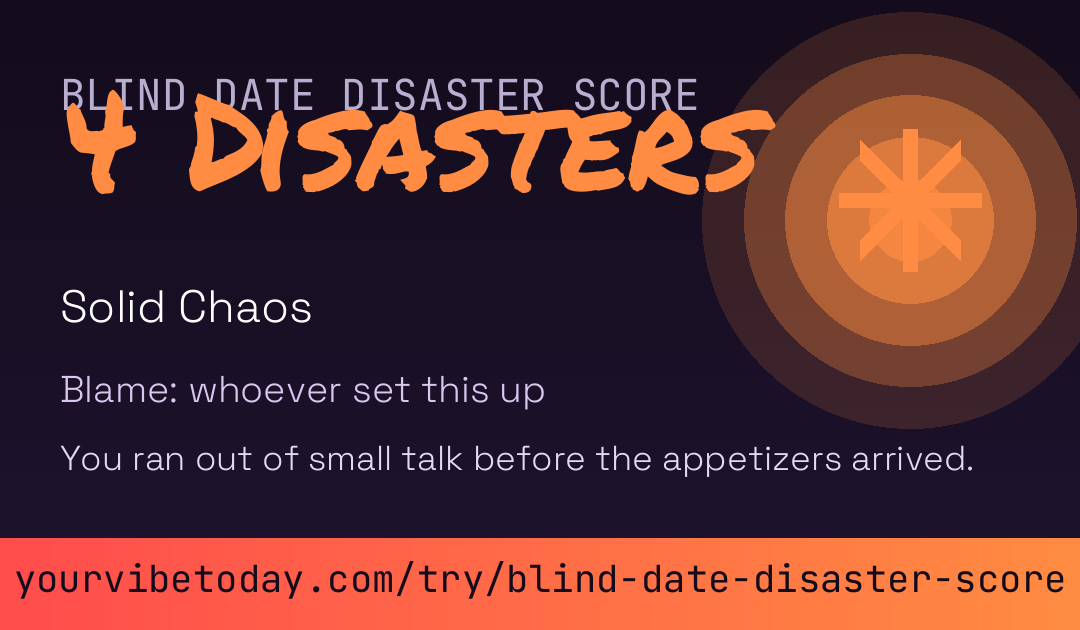 BLIND DATE DISASTER SCORE

4 DISASTERS

Solid Chaos

Blame: whoever set this up

You ran out of small talk before the appetizers arrived.

yourvibetoday.com/try/blind-date-disaster-score